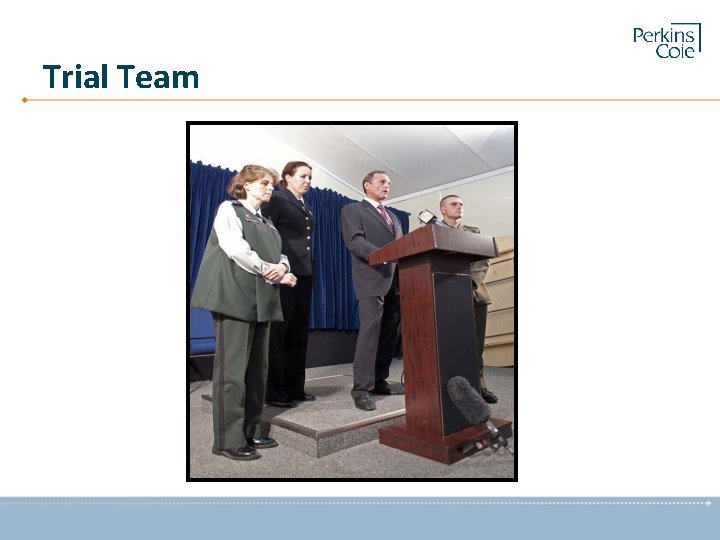 Perkins Coie

Trial Team